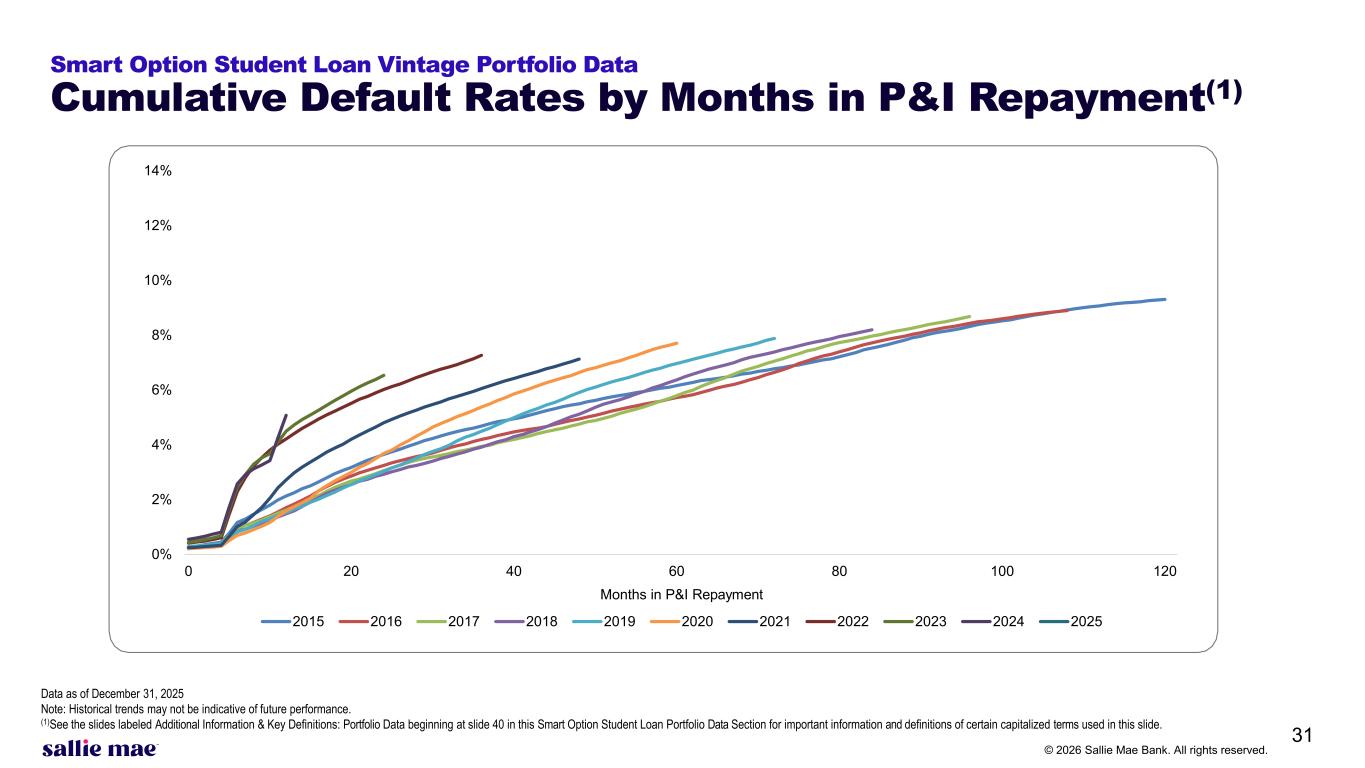 Smart Option Student Loan Vintage Portfolio Data
Cumulative Default Rates by Months in P&I Repayment$^{(1)}$

14%
12%
10%
8%
6%
4%
2%
0%

0 20 40 60 80 100 120

Months in P&I Repayment

2015 2016 2017 2018 2019 2020 2021 2022 2023 2024 2025

Data as of December 31, 2025
Note: Historical trends may not be indicative of future performance.
$^{(1)}$See the slides labeled Additional Information & Key Definitions: Portfolio Data beginning at slide 40 in this Smart Option Student Loan Portfolio Data Section for important information and definitions of certain capitalized terms used in this slide.

sallie mae

31

© 2026 Sallie Mae Bank. All rights reserved.